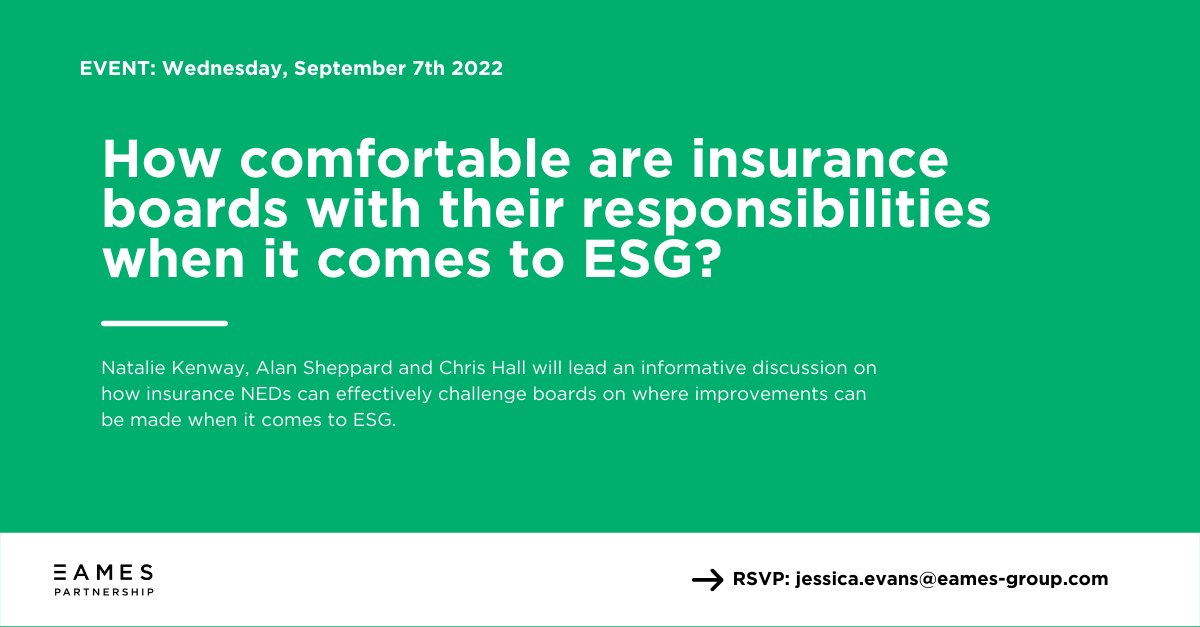 EVENT: Wednesday, September 7th 2022

How comfortable are insurance boards with their responsibilities when it comes to ESG?

Natalie Kenway, Alan Sheppard and Chris Hall will lead an informative discussion on how insurance NEDs can effectively challenge boards on where improvements can be made when it comes to ESG.

EAMES PARTNERSHIP

RSVP: jessica.evans@eames-group.com